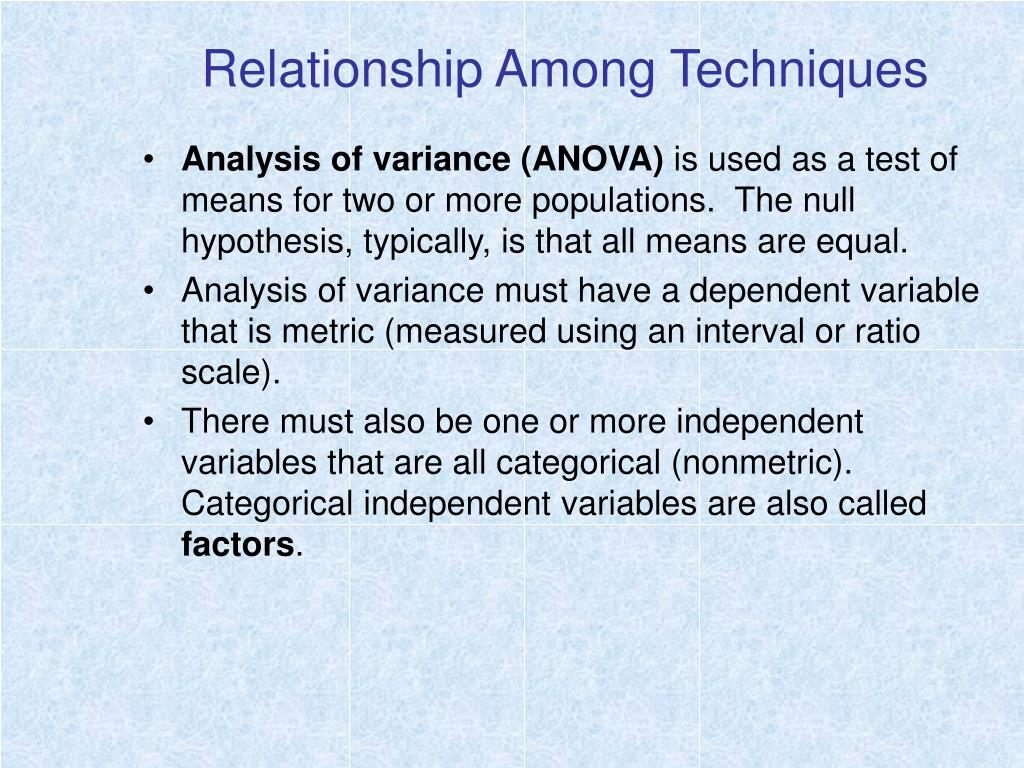 Relationship Among Techniques

• Analysis of variance (ANOVA) is used as a test of means for two or more populations. The null hypothesis, typically, is that all means are equal.

• Analysis of variance must have a dependent variable that is metric (measured using an interval or ratio scale).

• There must also be one or more independent variables that are all categorical (nonmetric). Categorical independent variables are also called factors.